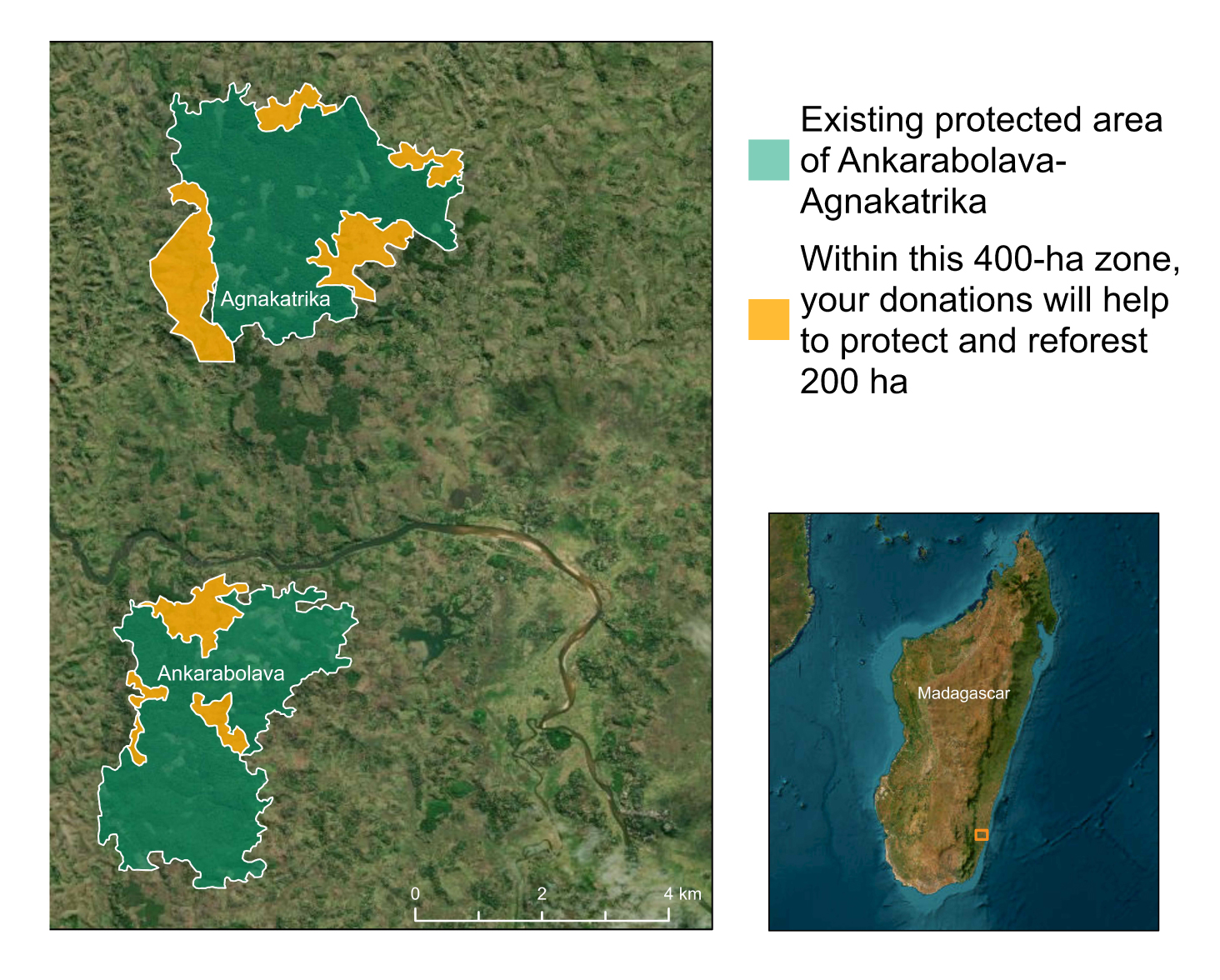 Agnakatrika

Ankarabolava

0 2 4 km

Existing protected area of Ankarabolava-Agnakatrika

Within this 400-ha zone, your donations will help to protect and reforest 200 ha

Madagascar